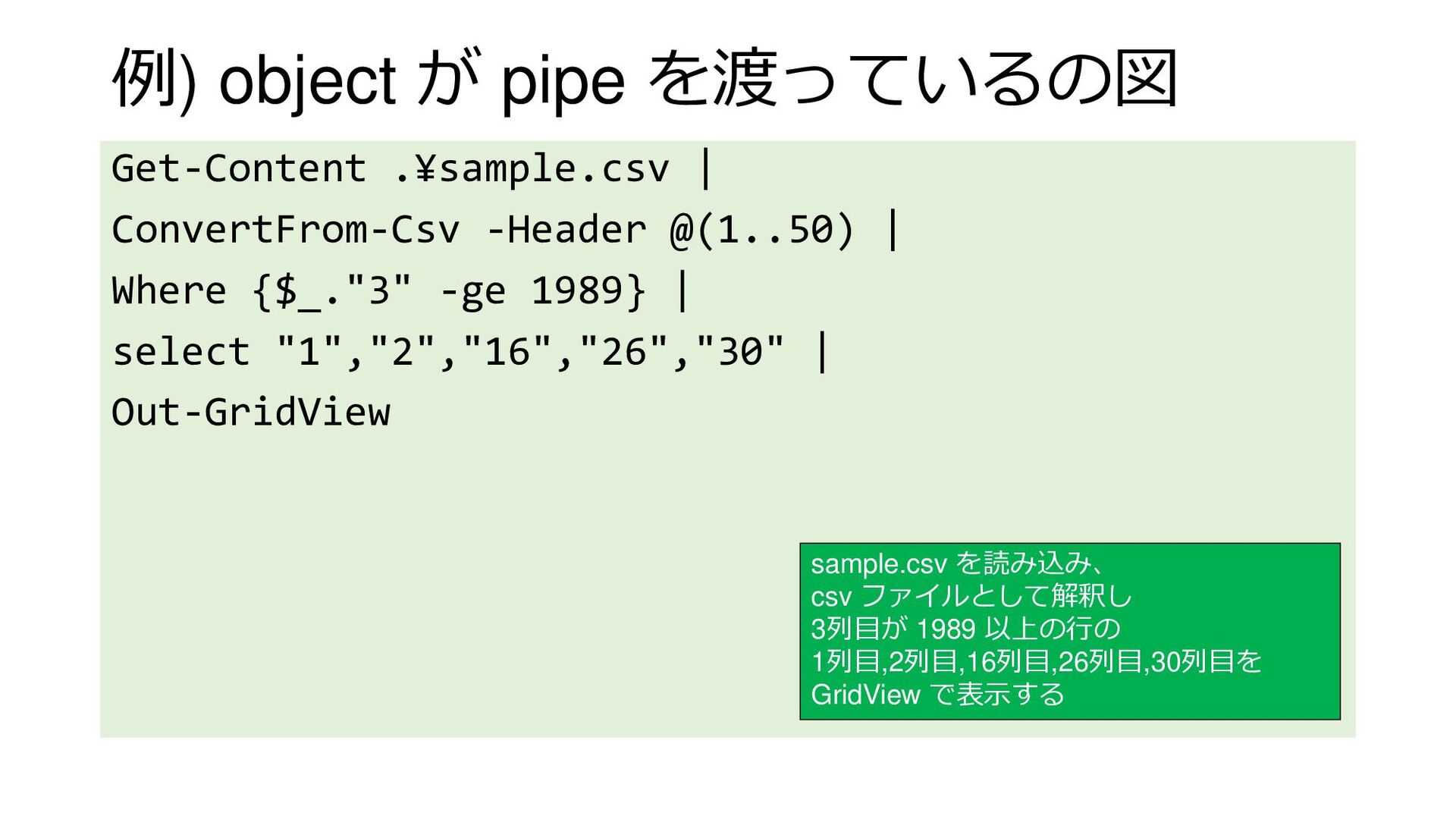 例) object が pipe を渡っているの図

Get-Content .¥sample.csv |
ConvertFrom-Csv -Header @(1..50) |
Where {$_."3" -ge 1989} |
select "1","2","16","26","30" |
Out-GridView

sample.csv を読み込み、
csv ファイルとして解釈し
3列目が 1989 以上の行の
1列目,2列目,16列目,26列目,30列目を
GridView で表示する